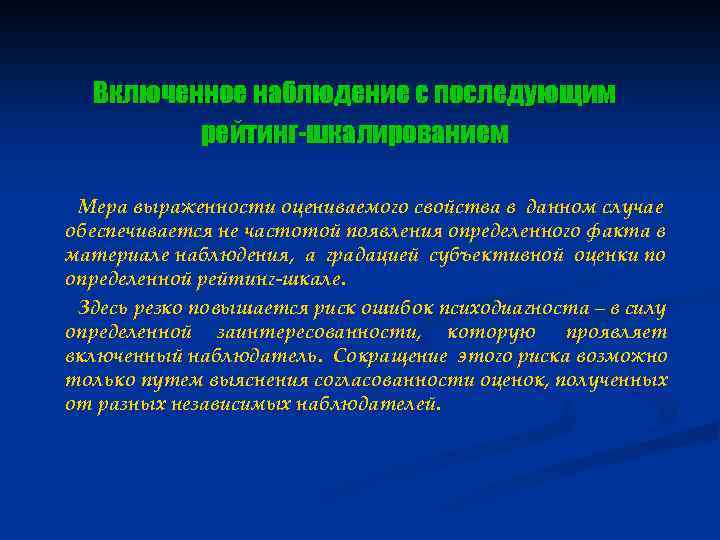 Включенное наблюдение с последующим рейтинг-шкалированием

Мера выраженности оцениваемого свойства в данном случае обеспечивается не частотой появления определенного факта в материале наблюдения, а градацией субъективной оценки по определенной рейтинг-шкале.

Здесь резко повышается риск ошибок психодиагноста – в силу определенной заинтересованности, которую проявляет включенный наблюдатель. Сокращение этого риска возможно только путем выяснения согласованности оценок, полученных от разных независимых наблюдателей.